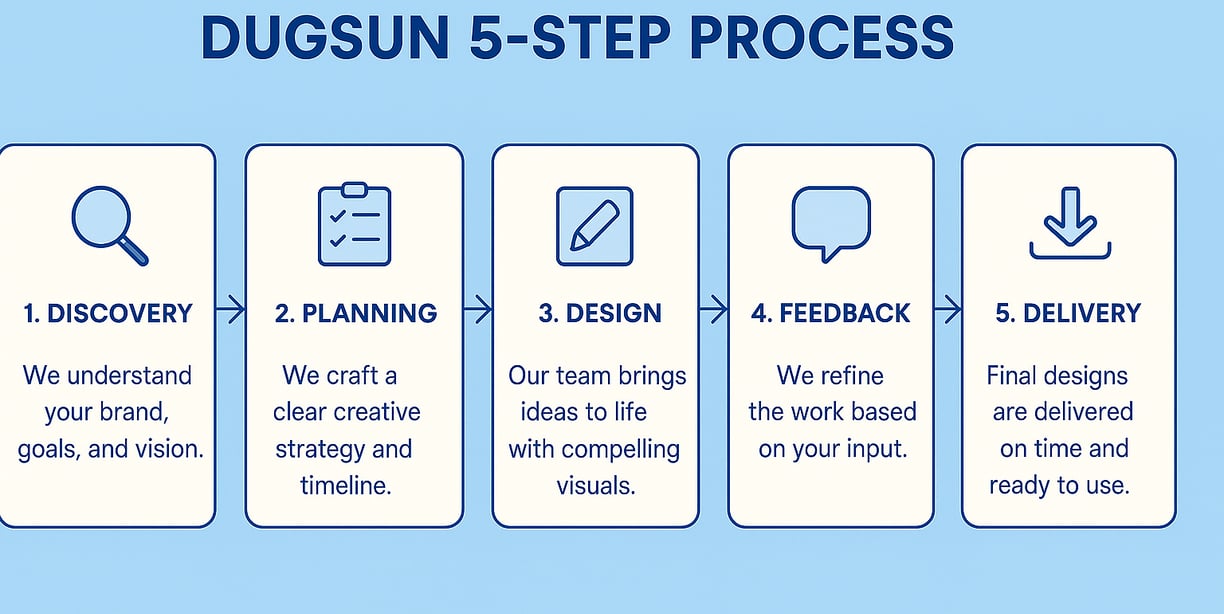 DUGSUN 5-STEP PROCESS

1. DISCOVERY

We understand your brand, goals, and vision.

2. PLANNING

We craft a clear creative strategy and timeline.

3. DESIGN

Our team brings ideas to life with compelling visuals.

4. FEEDBACK

We refine the work based on your input.

5. DELIVERY

Final designs are delivered on time and ready to use.